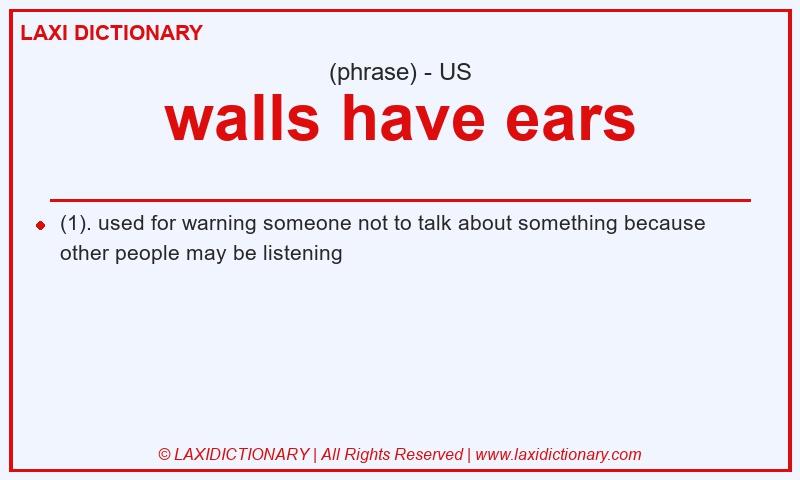 LAXI DICTIONARY

(phrase) - US

walls have ears

(1). used for warning someone not to talk about something because other people may be listening

© LAXIDICTIONARY | All Rights Reserved | www.laxidictionary.com